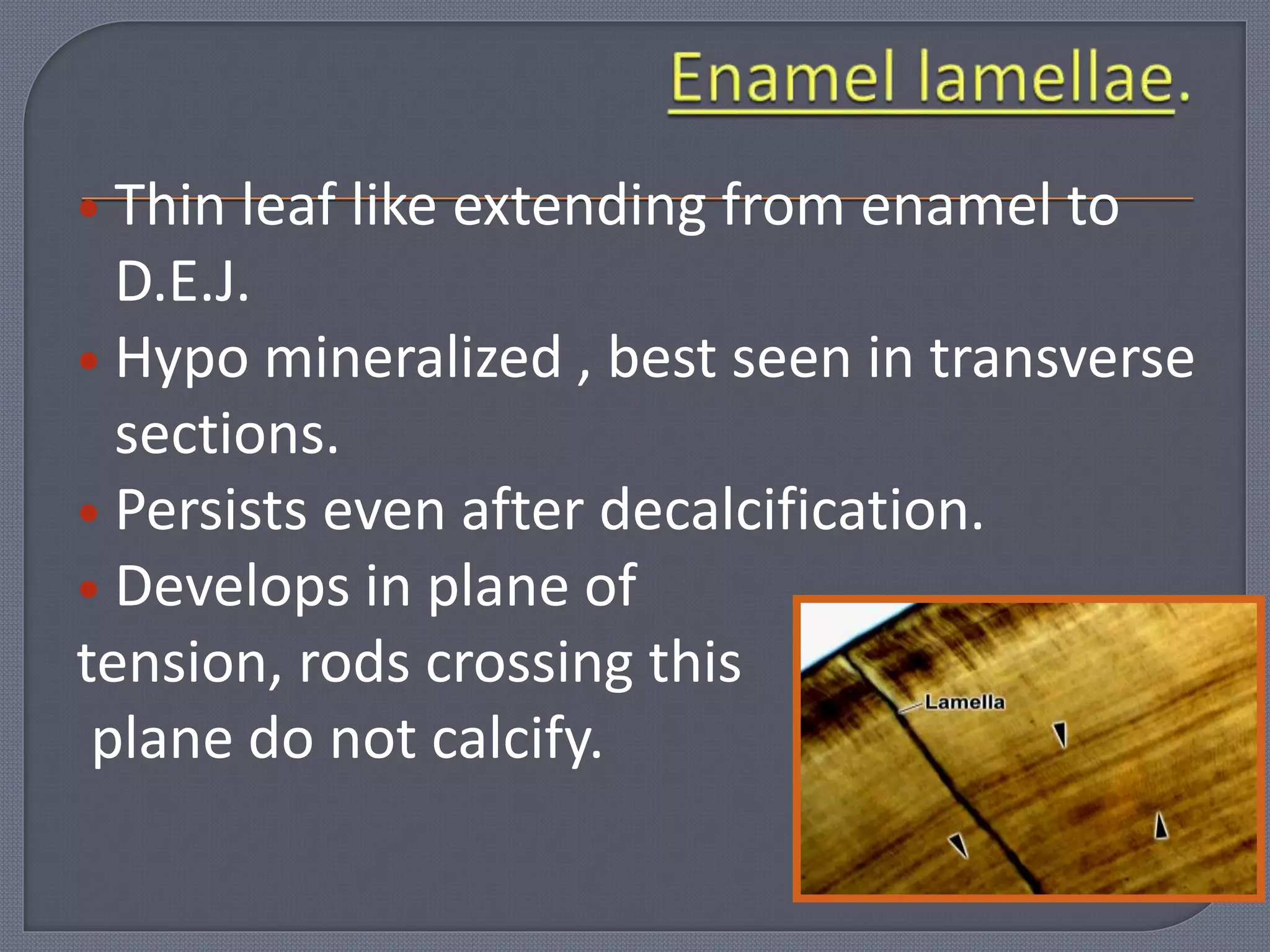 Enamel lamellae.

• Thin leaf like extending from enamel to D.E.J.
• Hypo mineralized , best seen in transverse sections.
• Persists even after decalcification.
• Develops in plane of tension, rods crossing this plane do not calcify.

Lamella